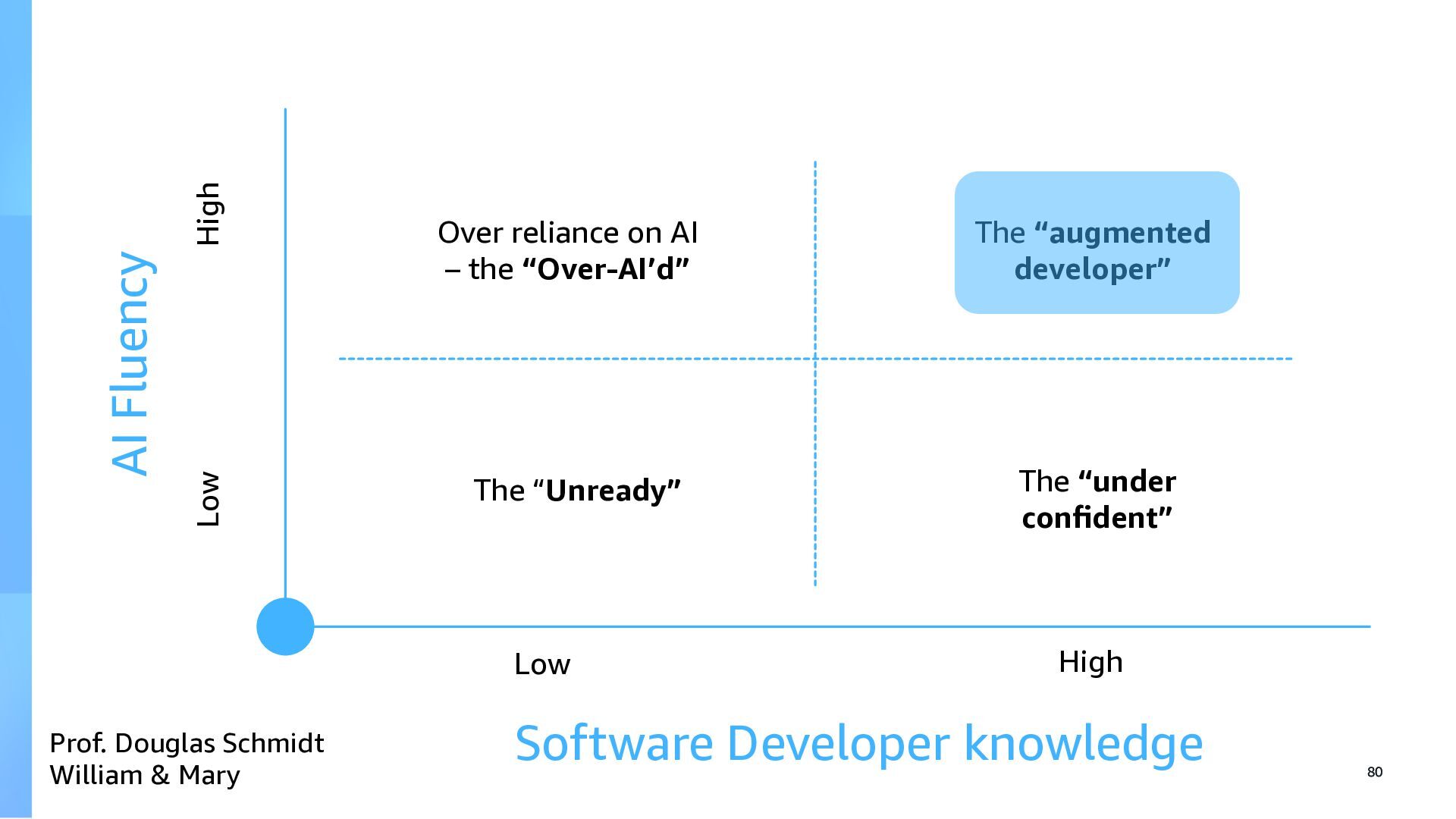 AI Fluency

High

Low

Over reliance on AI – the “Over-AI’d”

The “augmented developer”

The “Unready”

The “under confident”

Low

High

Software Developer knowledge

Prof. Douglas Schmidt
William & Mary

80